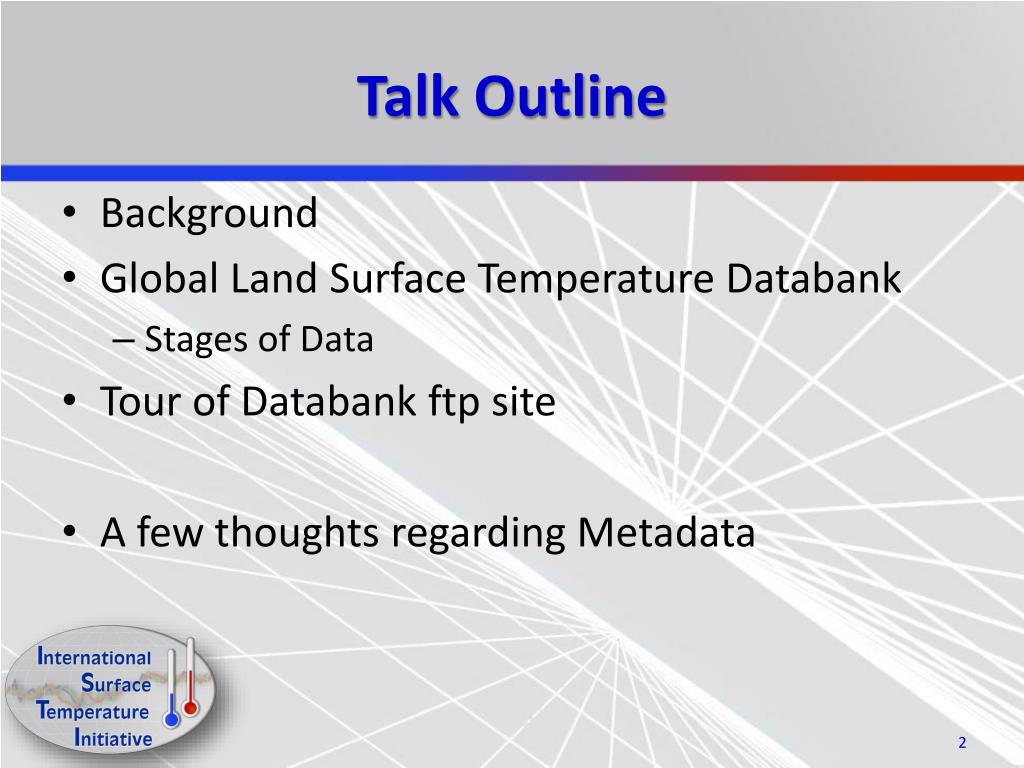 Talk Outline

• Background
• Global Land Surface Temperature Databank
– Stages of Data
• Tour of Databank ftp site

• A few thoughts regarding Metadata

International
Surface
Temperature
Initiative

2